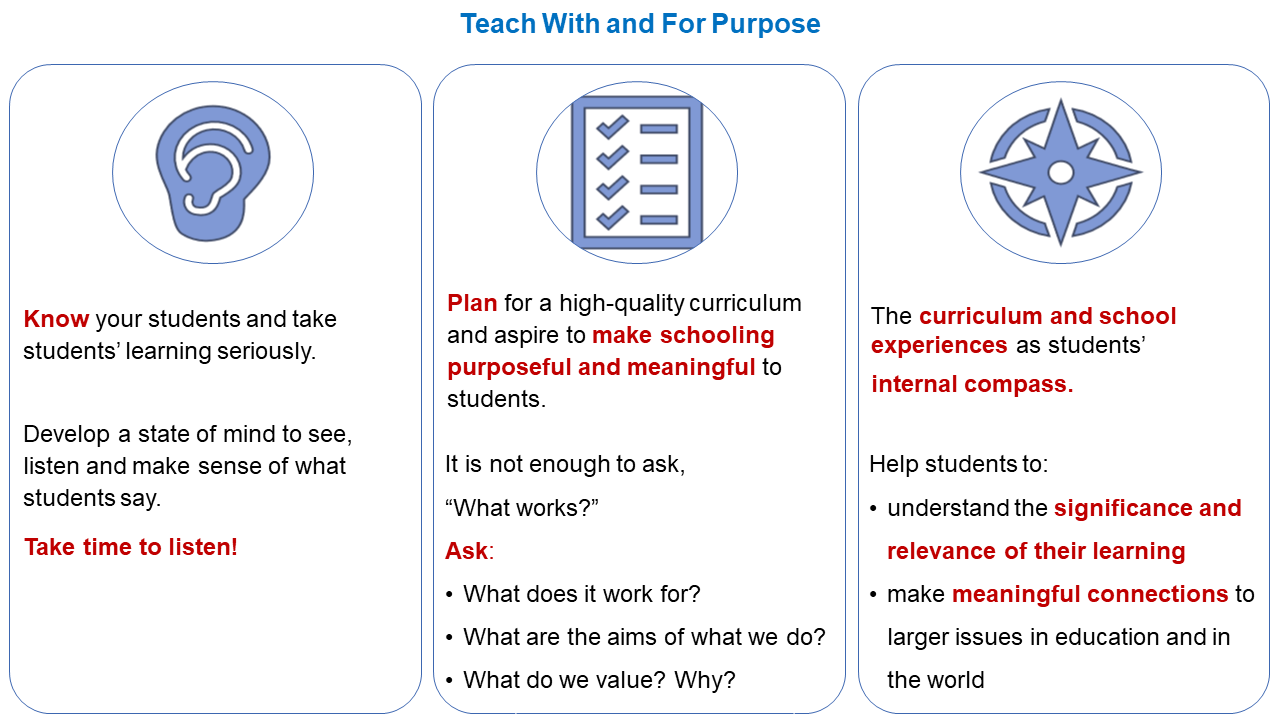 Teach With and For Purpose

Know your students and take students' learning seriously.

Develop a state of mind to see, listen and make sense of what students say.

Take time to listen!

Plan for a high-quality curriculum and aspire to make schooling purposeful and meaningful to students.

It is not enough to ask,

"What works?"

Ask:

• What does it work for?
• What are the aims of what we do?
• What do we value? Why?

The curriculum and school experiences as students' internal compass.

Help students to:

• understand the significance and relevance of their learning
• make meaningful connections to larger issues in education and in the world